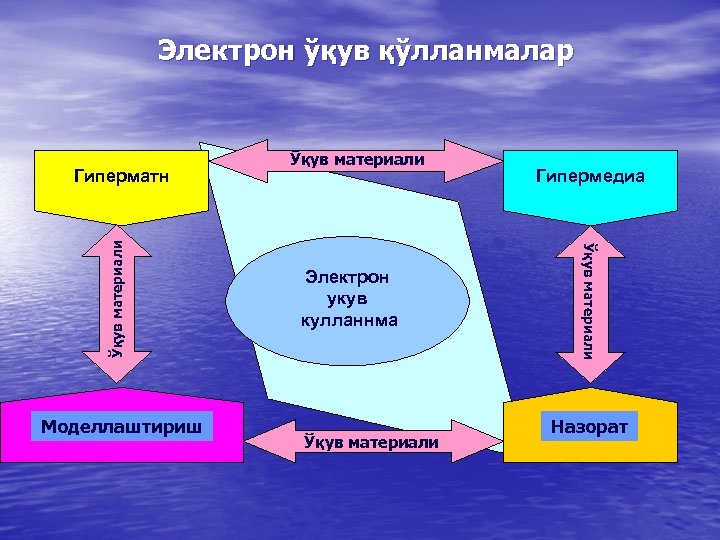 Электрон ўқув қўлланмалар

Гиперматн

Ўқув материали

Гипермедиа

Ўқув материали

Электрон укув кулланнма

Ўқув материали

Моделлаштириш

Ўқув материали

Назорат